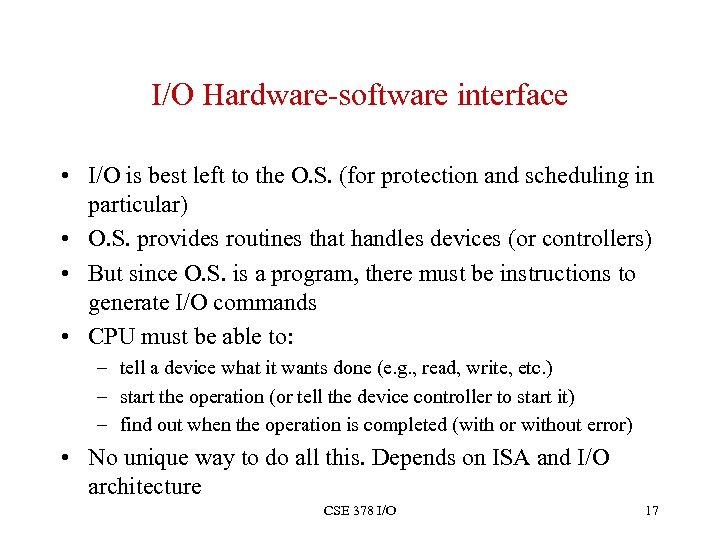 I/O Hardware-software interface

• I/O is best left to the O.S. (for protection and scheduling in particular)
• O.S. provides routines that handles devices (or controllers)
• But since O.S. is a program, there must be instructions to generate I/O commands
• CPU must be able to:
  – tell a device what it wants done (e.g., read, write, etc.)
  – start the operation (or tell the device controller to start it)
  – find out when the operation is completed (with or without error)
• No unique way to do all this. Depends on ISA and I/O architecture

CSE 378 I/O

17